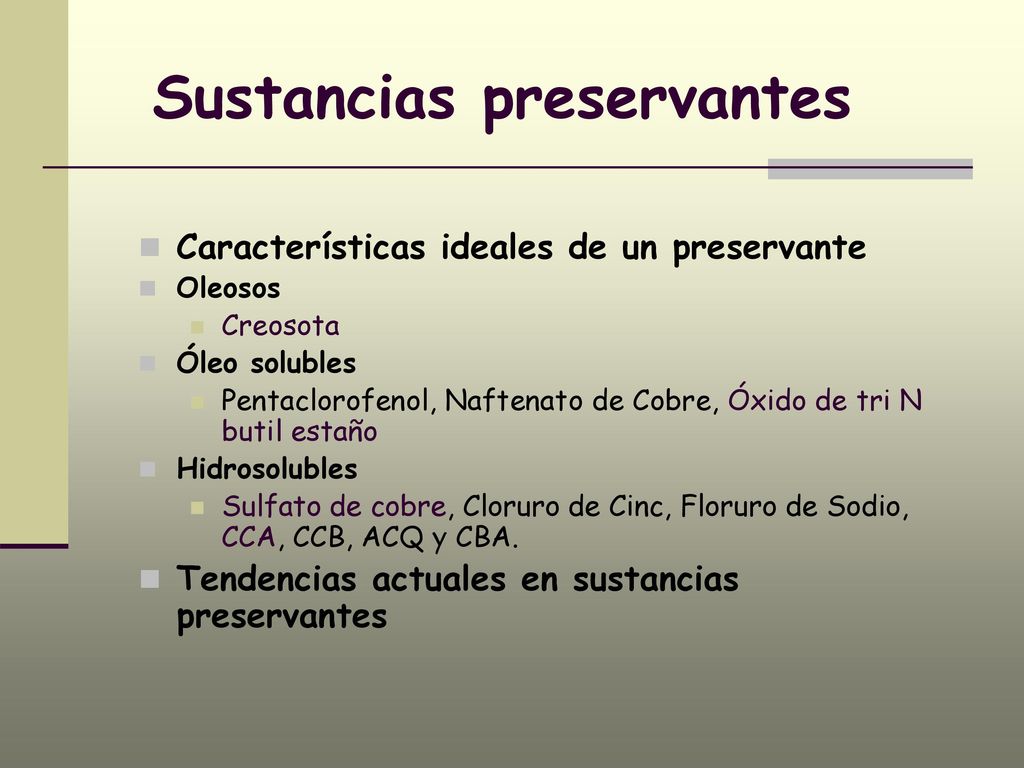 Sustancias preservantes

Características ideales de un preservante

Oleosos

Creosota

Óleo solubles

Pentaclorofenol, Naftenato de Cobre, Óxido de tri N butil estaño

Hidrosolubles

Sulfato de cobre, Cloruro de Cinc, Floruro de Sodio, CCA, CCB, ACQ y CBA.

Tendencias actuales en sustancias preservantes